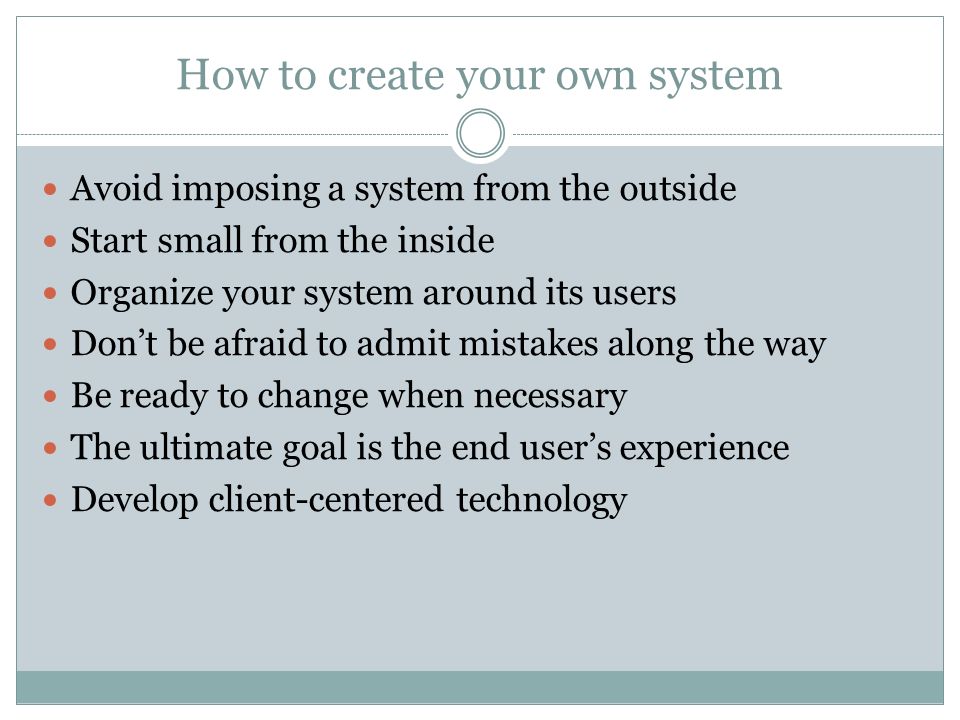 How to create your own system

- Avoid imposing a system from the outside
- Start small from the inside
- Organize your system around its users
- Don’t be afraid to admit mistakes along the way
- Be ready to change when necessary
- The ultimate goal is the end user’s experience
- Develop client-centered technology